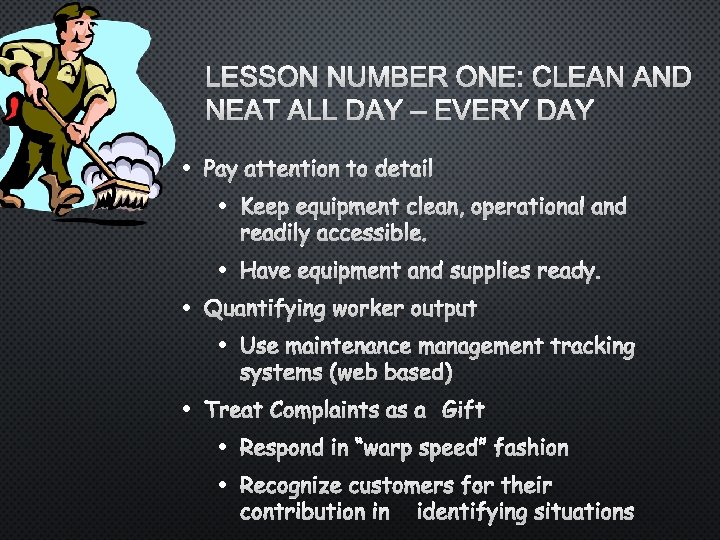 LESSON NUMBER ONE: CLEAN AND NEAT ALL DAY – EVERY DAY

• Pay attention to detail
 • Keep equipment clean, operational and readily accessible.
 • Have equipment and supplies ready.
• Quantifying worker output
 • Use maintenance management tracking systems (web based)
• Treat Complaints as a Gift
 • Respond in "warp speed" fashion
 • Recognize customers for their contribution in identifying situations